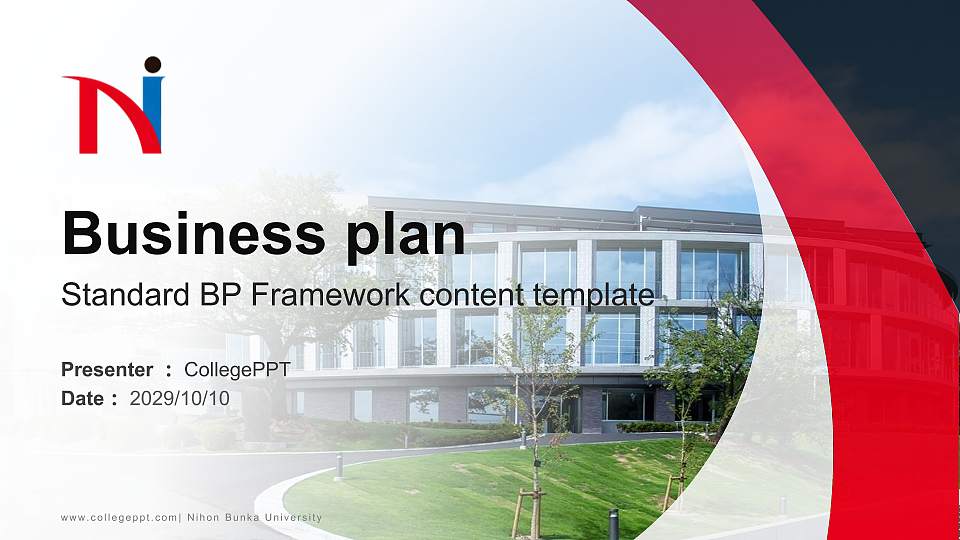 Business plan

Standard BP Framework content template

Presenter ： CollegePPT
Date： 2029/10/10

www.collegeppt.com| Nihon Bunka University